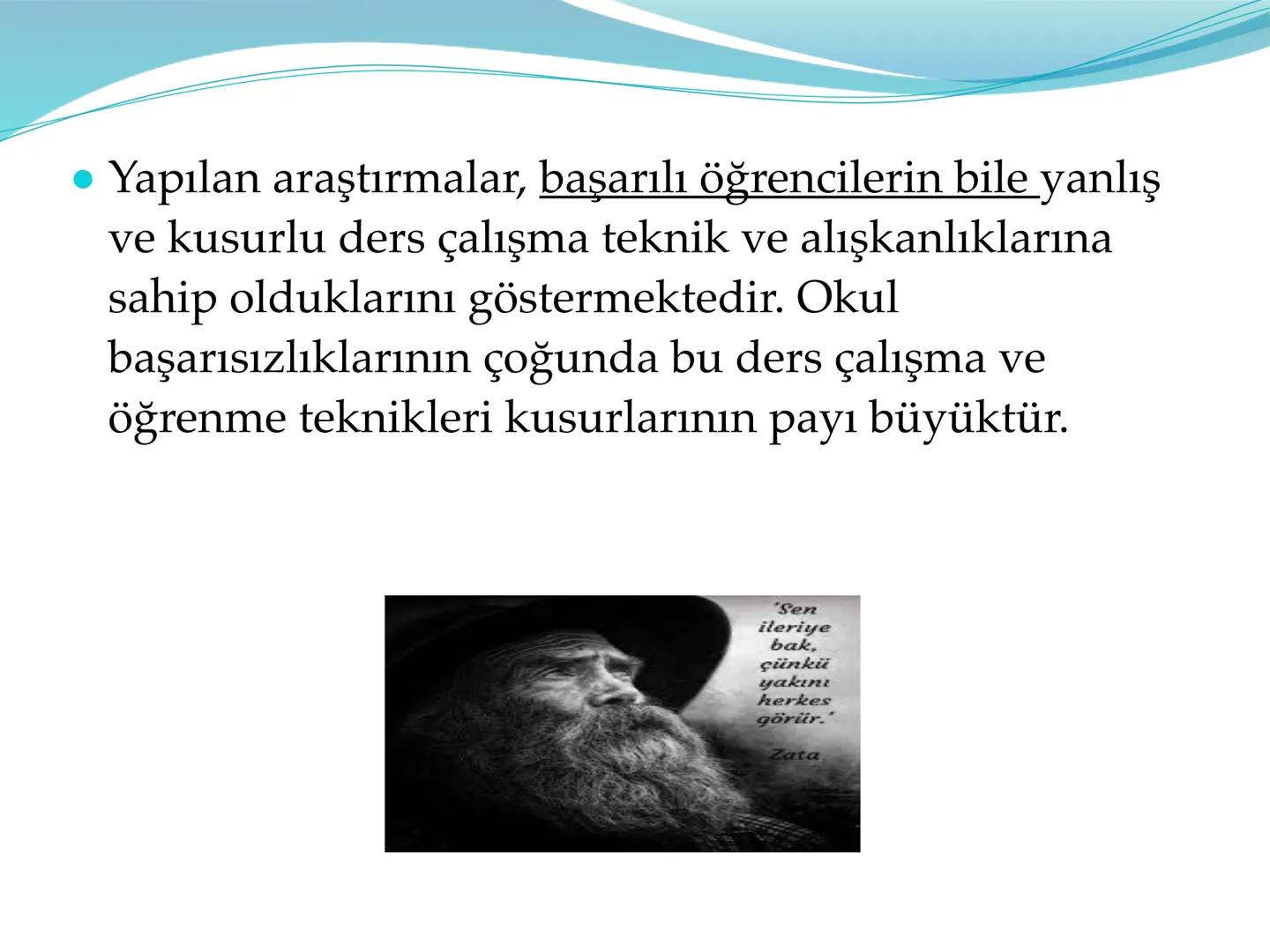 ● Yapılan araştırmalar, başarılı öğrencilerin bile yanlış ve kusurlu ders çalışma teknik ve alışkanlıklarına sahip olduklarını göstermektedir. Okul başarısızlıklarının çoğunda bu ders çalışma ve öğrenme teknikleri kusurlarının payı büyüktür.

'Sen ileriye bak, çünkü yakını herkes görür.'
Zata